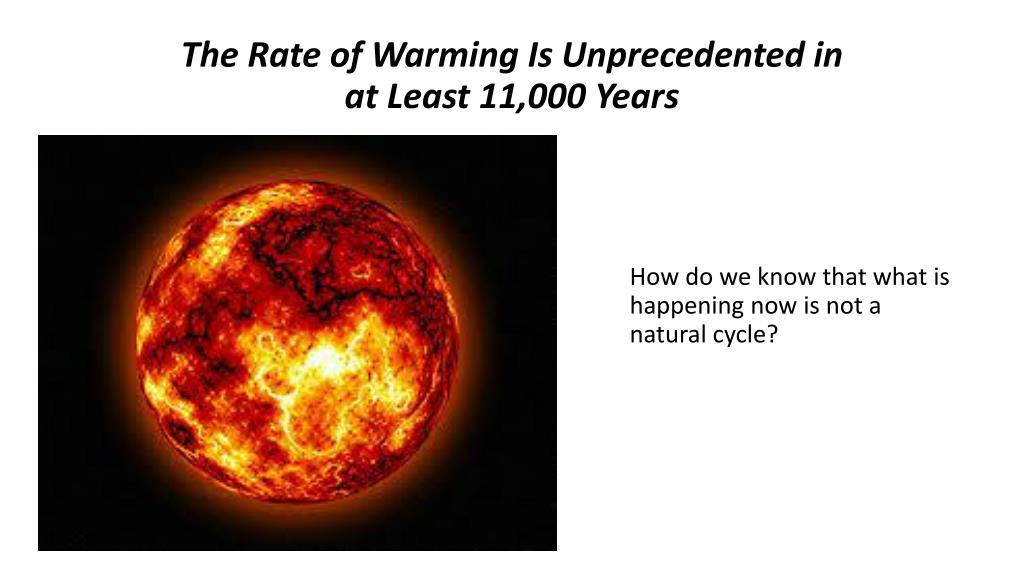 The Rate of Warming Is Unprecedented in at Least 11,000 Years

How do we know that what is happening now is not a natural cycle?